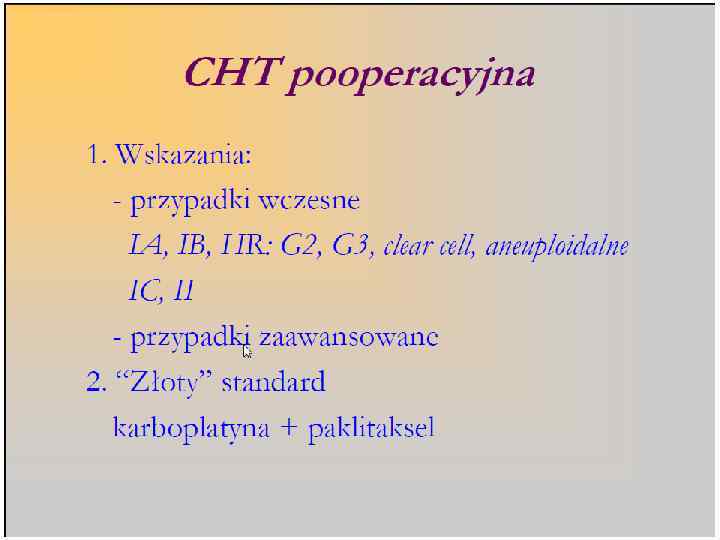 CHT pooperacyjna

1. Wskazania:

- przypadki wczesne

IA, IB, HR: G2, G3, clear cell, aneuploidalne

IC, II

- przypadki zaawansowane

2. “Złoty” standard

karboplatyna + paklitaksel